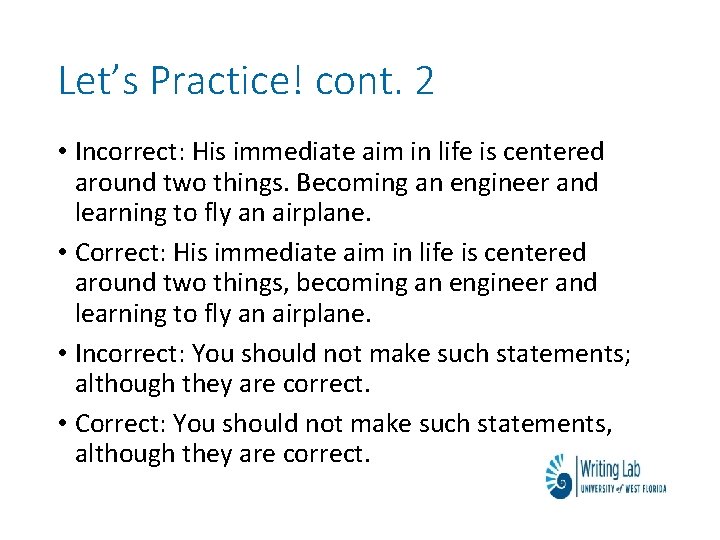 Let's Practice! cont. 2

• Incorrect: His immediate aim in life is centered around two things. Becoming an engineer and learning to fly an airplane.

• Correct: His immediate aim in life is centered around two things, becoming an engineer and learning to fly an airplane.

• Incorrect: You should not make such statements; although they are correct.

• Correct: You should not make such statements, although they are correct.

Writing Lab
UNIVERSITY of WEST FLORIDA